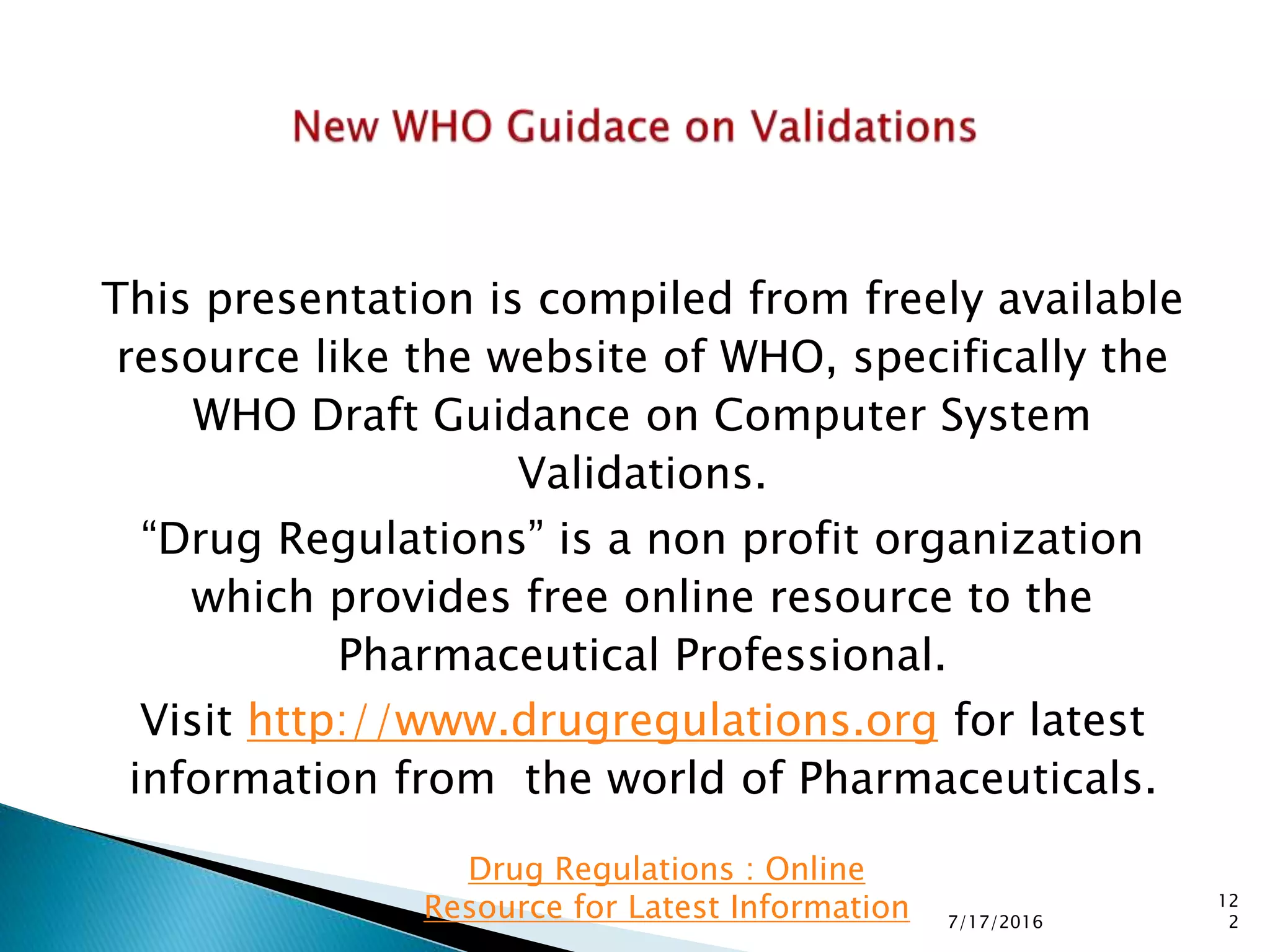 New WHO Guidace on Validations

This presentation is compiled from freely available resource like the website of WHO, specifically the WHO Draft Guidance on Computer System Validations.

“Drug Regulations” is a non profit organization which provides free online resource to the Pharmaceutical Professional.

Visit http://www.drugregulations.org for latest information from the world of Pharmaceuticals.

Drug Regulations : Online Resource for Latest Information

7/17/2016

122